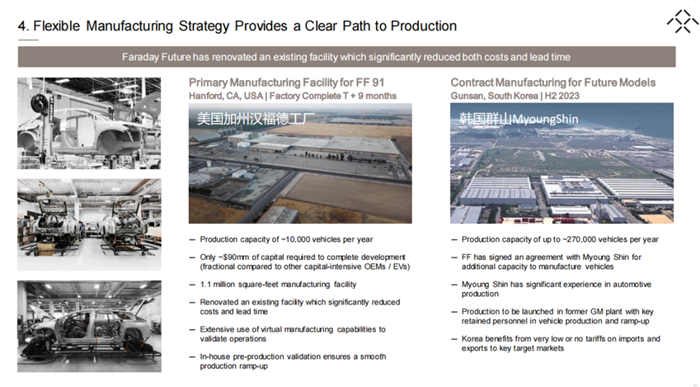 4. Flexible Manufacturing Strategy Provides a Clear Path to Production

Faraday Future has renovated an existing facility which significantly reduced both costs and lead time

Primary Manufacturing Facility for FF 91
Hanford, CA, USA | Factory Complete T + 9 months

美国加州汉福德工厂

– Production capacity of ~10,000 vehicles per year

– Only ~$90mm of capital required to complete development (fractional compared to other capital-intensive OEMs / EVs)

– 1.1 million square-feet manufacturing facility

– Renovated an existing facility which significantly reduced costs and lead time

– Extensive use of virtual manufacturing capabilities to validate operations

– In-house pre-production validation ensures a smooth production ramp-up

Contract Manufacturing for Future Models
Gunsan, South Korea | H2 2023

韩国群山MyoungShin

– Production capacity of up to ~270,000 vehicles per year

– FF has signed an agreement with Myoung Shin for additional capacity to manufacture vehicles

– Myoung Shin has significant experience in automotive production

– Production to be launched in former GM plant with key retained personnel in vehicle production and ramp-up

– Korea benefits from very low or no tariffs on imports and exports to key target markets